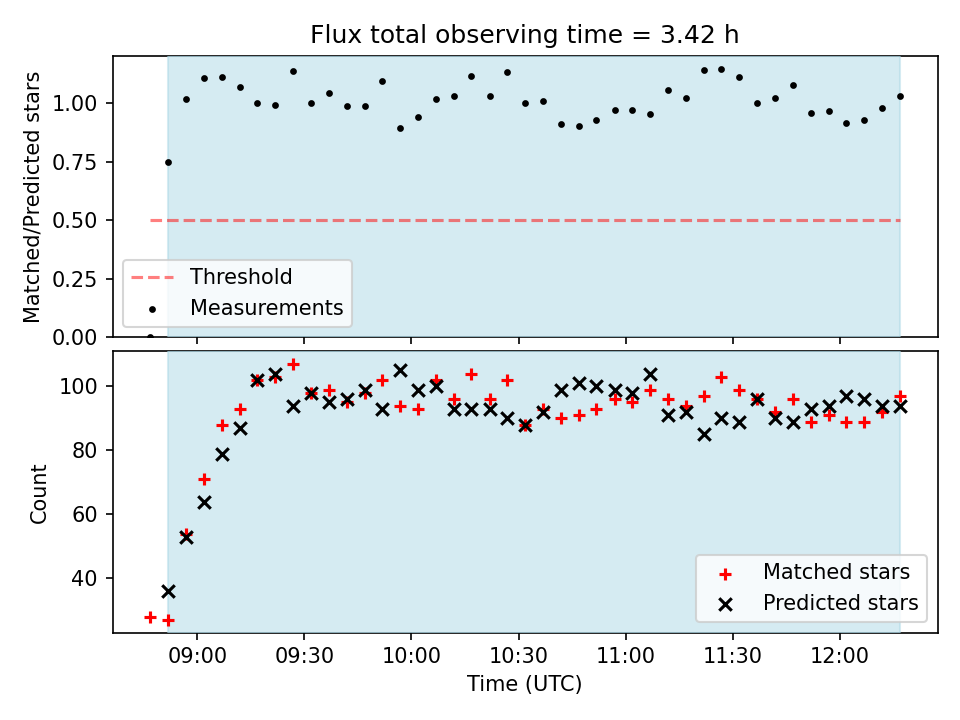 Flux total observing time = 3.42 h

Matched/Predicted stars

1.00
0.75
0.50
0.25
0.00

Threshold
Measurements

Count

100
80
60
40

Matched stars
Predicted stars

09:00 09:30 10:00 10:30 11:00 11:30 12:00

Time (UTC)